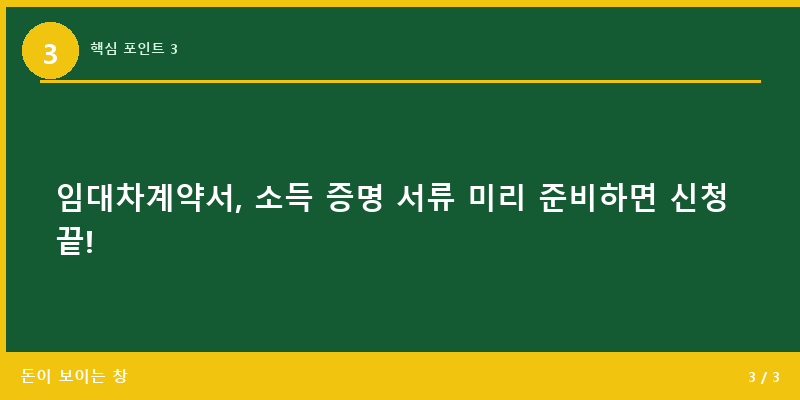 3

핵심 포인트 3

임대차계약서, 소득 증명 서류 미리 준비하면 신청 끝!

돈이 보이는 창

3 / 3